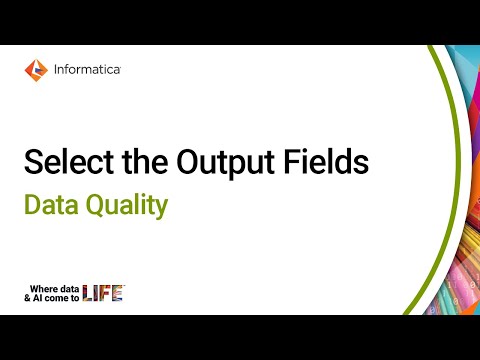 Informatica

Select the Output Fields

Data Quality

Where data & AI come to LIFE